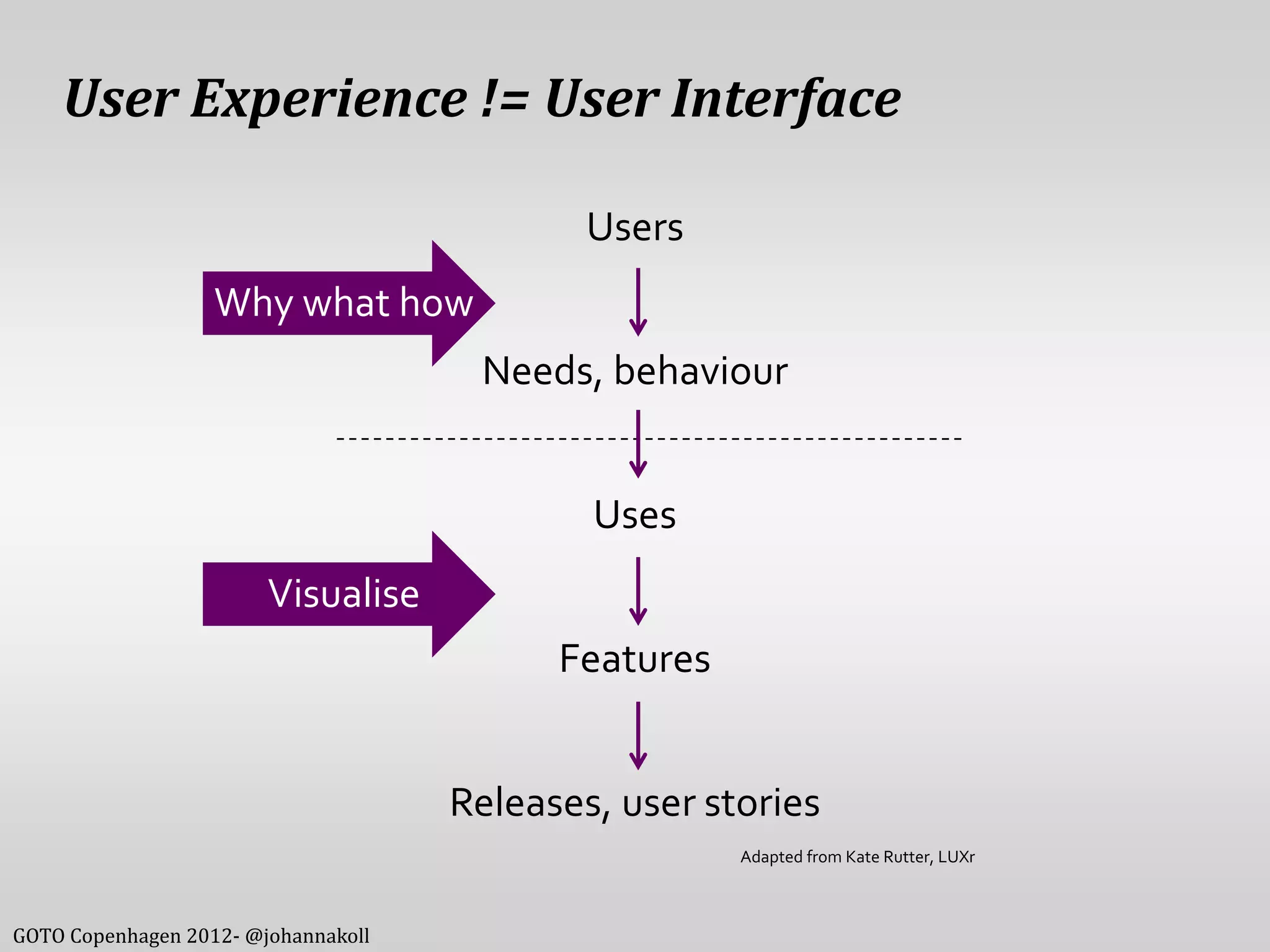 User Experience != User Interface

Users

Why what how

Needs, behaviour

Uses

Visualise

Features

Releases, user stories

Adapted from Kate Rutter, LUXr

GOTO Copenhagen 2012- @johannakoll